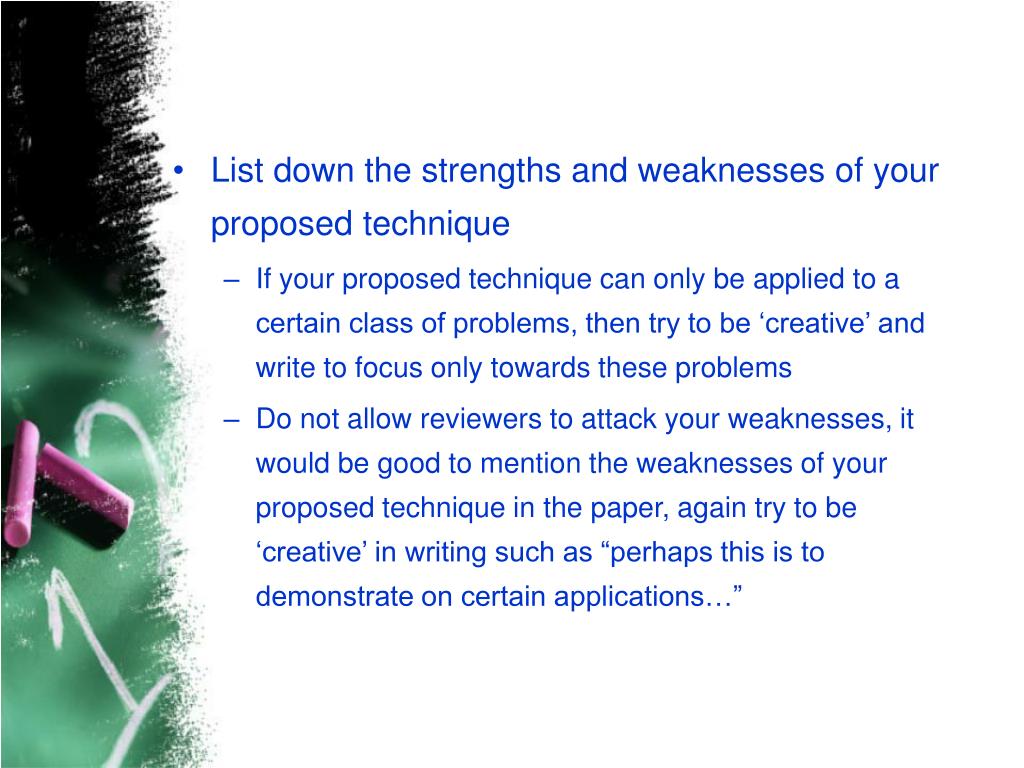 • List down the strengths and weaknesses of your proposed technique

– If your proposed technique can only be applied to a certain class of problems, then try to be ‘creative’ and write to focus only towards these problems

– Do not allow reviewers to attack your weaknesses, it would be good to mention the weaknesses of your proposed technique in the paper, again try to be ‘creative’ in writing such as “perhaps this is to demonstrate on certain applications…”